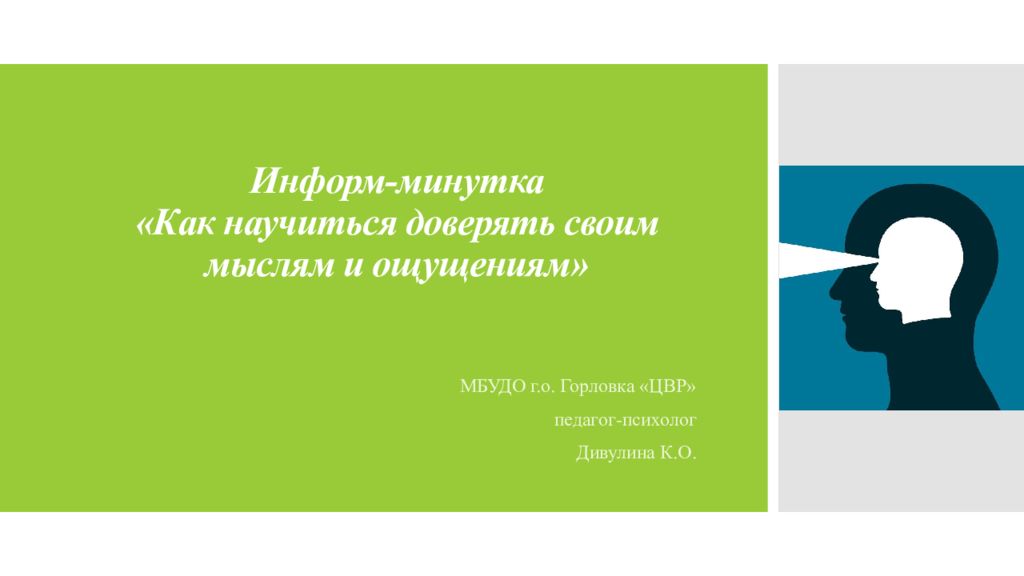 Информ-минутка
«Как научиться доверять своим мыслям и ощущениям»

МБУДО г.о. Горловка «ЦВР»

педагог-психолог

Дивулина К.О.